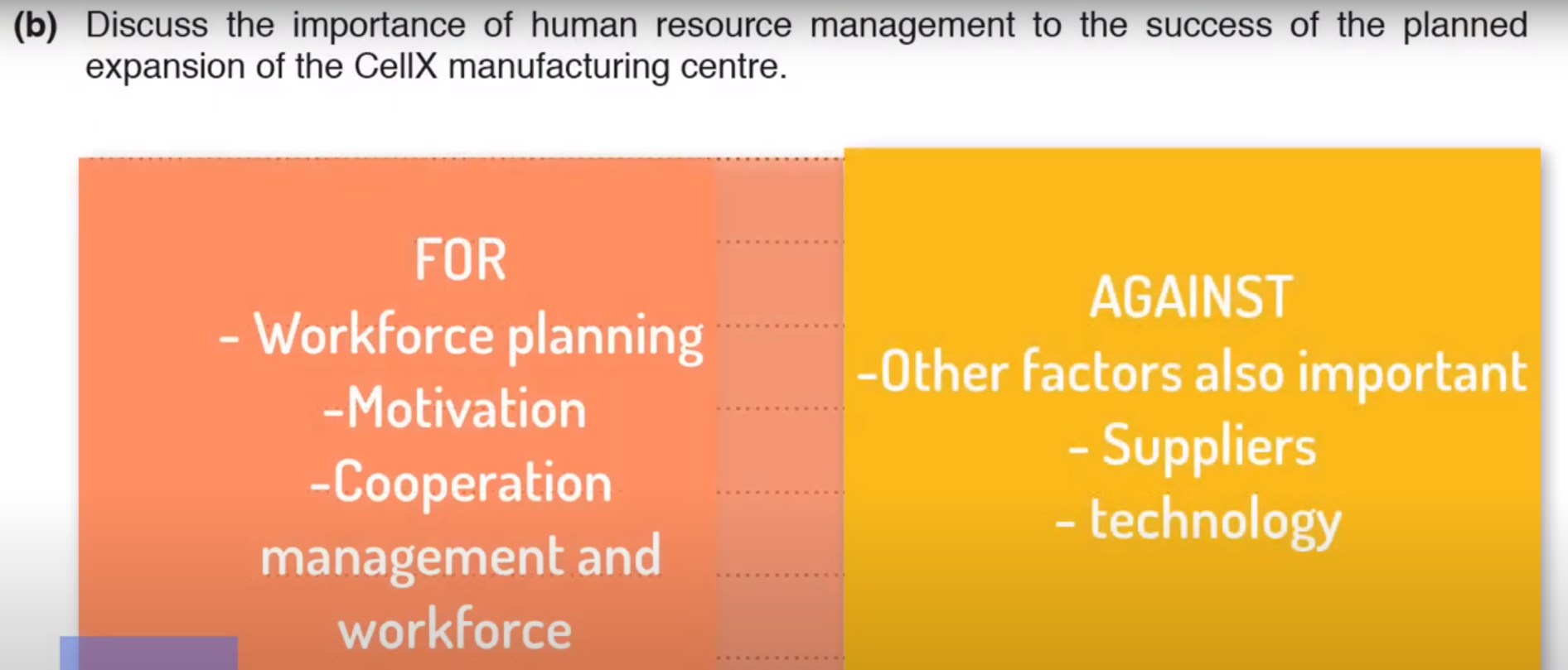 (b) Discuss the importance of human resource management to the success of the planned expansion of the CellX manufacturing centre.

FOR
- Workforce planning
-Motivation
-Cooperation management and workforce

AGAINST
-Other factors also important
- Suppliers
- technology